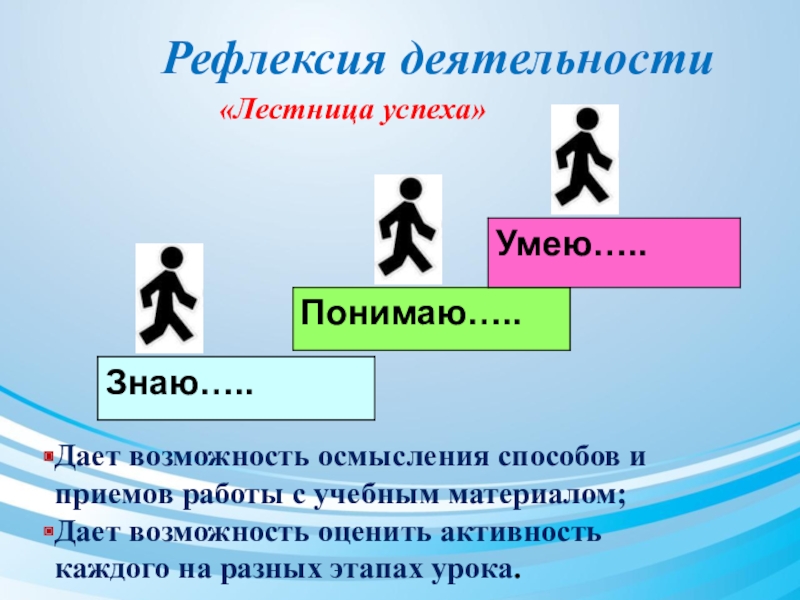 Рефлексия деятельности

«Лестница успеха»

Умею…..

Понимаю…..

Знаю…..

Дает возможность осмысления способов и приемов работы с учебным материалом;

Дает возможность оценить активность каждого на разных этапах урока.